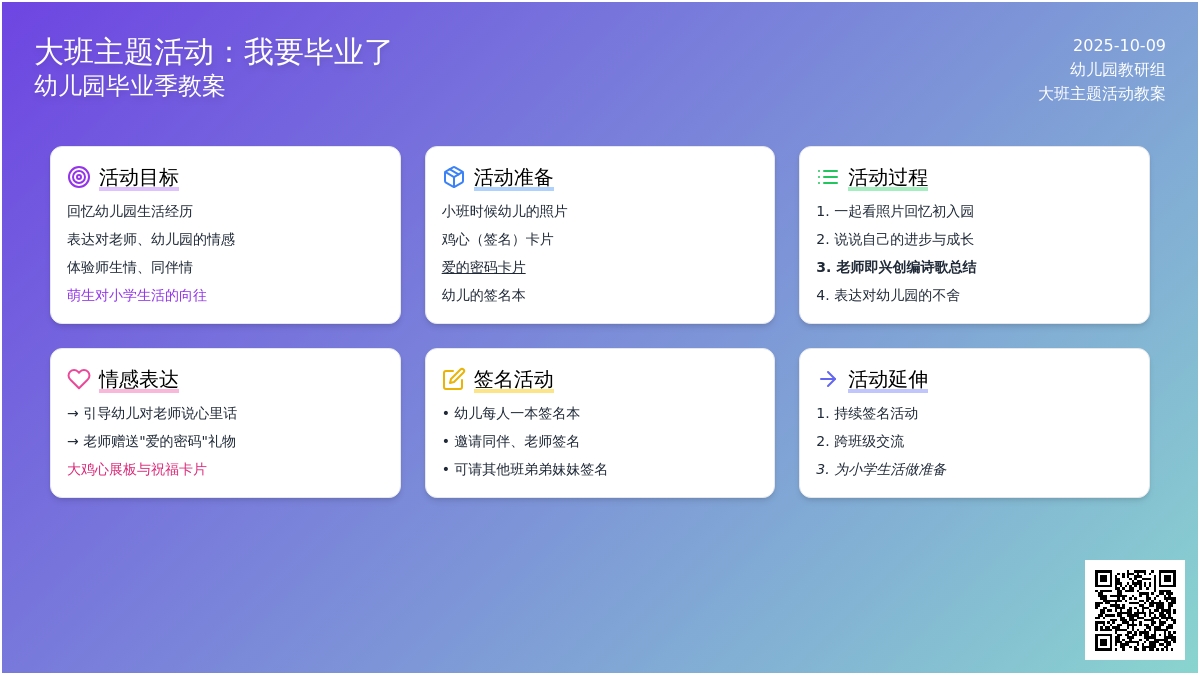 大班主题活动：我要毕业了
幼儿园毕业季教案

2025-10-09
幼儿园教研组
大班主题活动教案

活动目标
回忆幼儿园生活经历
表达对老师、幼儿园的情感
体验师生情、同伴情
萌生对小学生活的向往

活动准备
小班时候幼儿的照片
鸡心（签名）卡片
爱的密码卡片
幼儿的签名本

活动过程
1. 一起看照片回忆初入园
2. 说说自己的进步与成长
3. 老师即兴创编诗歌总结
4. 表达对幼儿园的不舍

情感表达
→ 引导幼儿对老师说心里话
→ 老师赠送"爱的密码"礼物
大鸡心展板与祝福卡片

签名活动
• 幼儿每人一本签名本
• 邀请同伴、老师签名
• 可请其他班弟弟妹妹签名

活动延伸
1. 持续签名活动
2. 跨班级交流
3. 为小学生活做准备